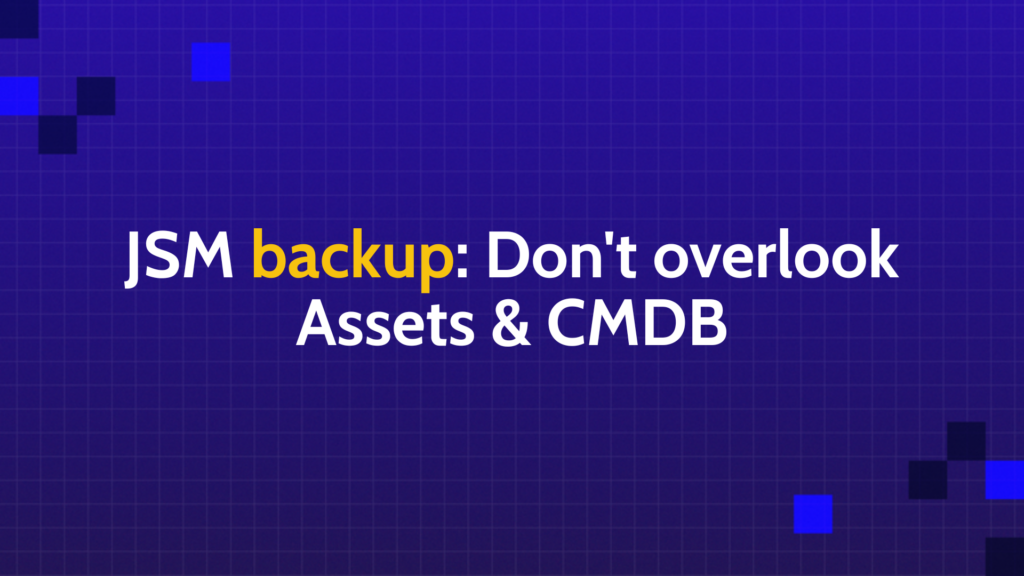 JSM backup: Don't overlook Assets & CMDB